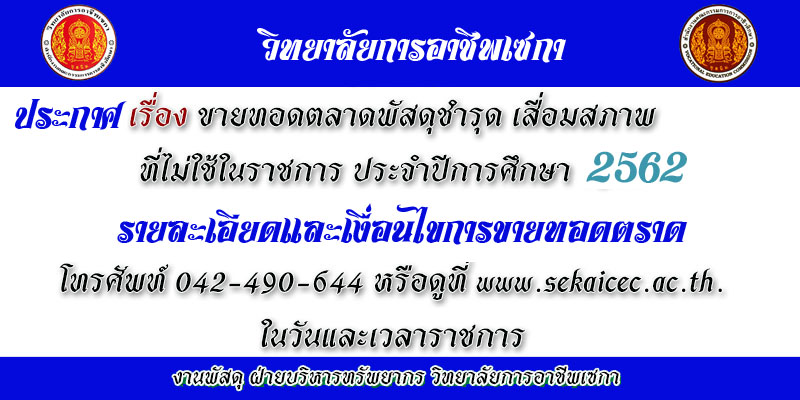 วิทยาลัยการอาชีพเซกา

ประกาศ เรื่อง ขายทอดตลาดพัสดุชำรุด เสื่อมสภาพ ที่ไม่ใช้ในราชการ ประจำปีการศึกษา 2562

รายละเอียดและเงื่อนไขการขายทอดตราด

โทรศัพท์ 042-490-644 หรือดูที่ www.sekaicec.ac.th.

ในวันและเวลาราชการ

งานพัสดุ ฝ่ายบริหารทรัพยากร วิทยาลัยการอาชีพเซกา